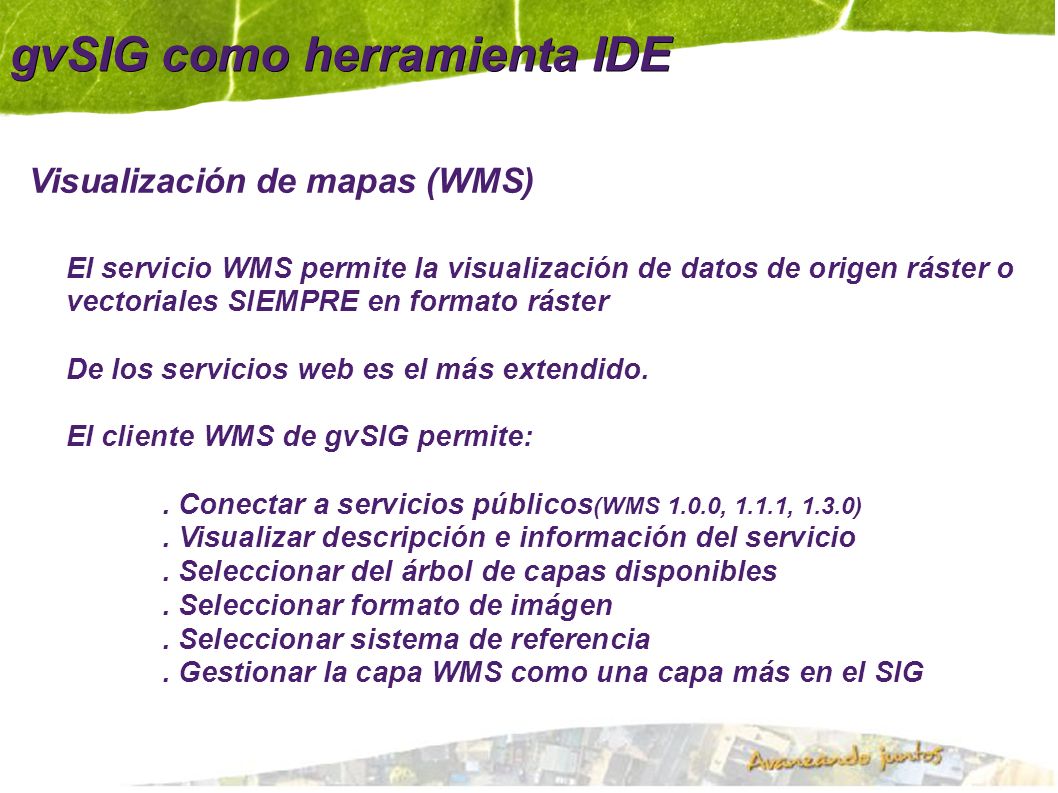 gvSIG como herramienta IDE

Visualización de mapas (WMS)

El servicio WMS permite la visualización de datos de origen ráster o vectoriales SIEMPRE en formato ráster

De los servicios web es el más extendido.

El cliente WMS de gvSIG permite:

. Conectar a servicios públicos(WMS 1.0.0, 1.1.1, 1.3.0)
. Visualizar descripción e información del servicio
. Seleccionar del árbol de capas disponibles
. Seleccionar formato de imágen
. Seleccionar sistema de referencia
. Gestionar la capa WMS como una capa más en el SIG

Avanzando juntos